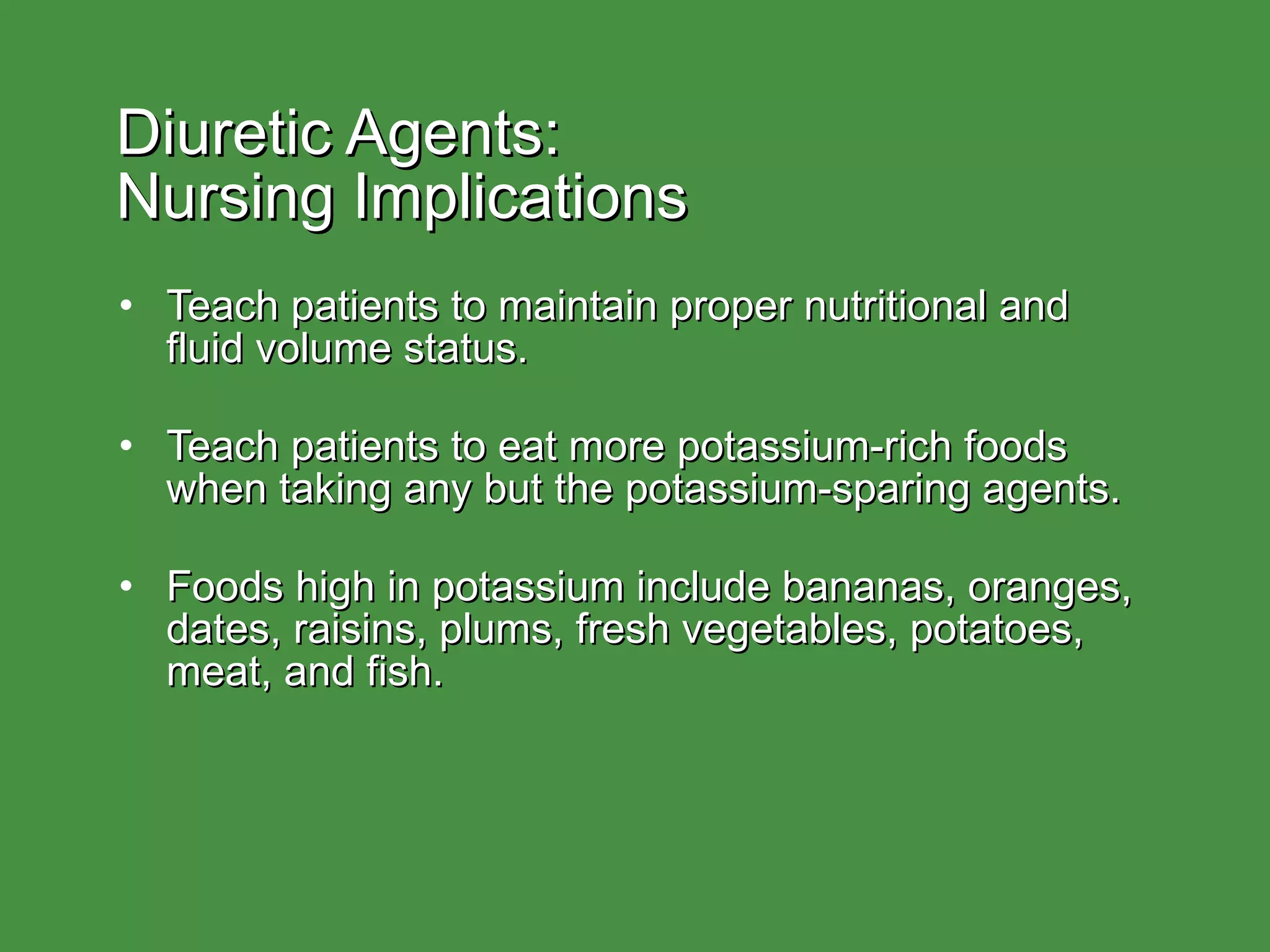 Diuretic Agents:
Nursing Implications

• Teach patients to maintain proper nutritional and fluid volume status.

• Teach patients to eat more potassium-rich foods when taking any but the potassium-sparing agents.

• Foods high in potassium include bananas, oranges, dates, raisins, plums, fresh vegetables, potatoes, meat, and fish.